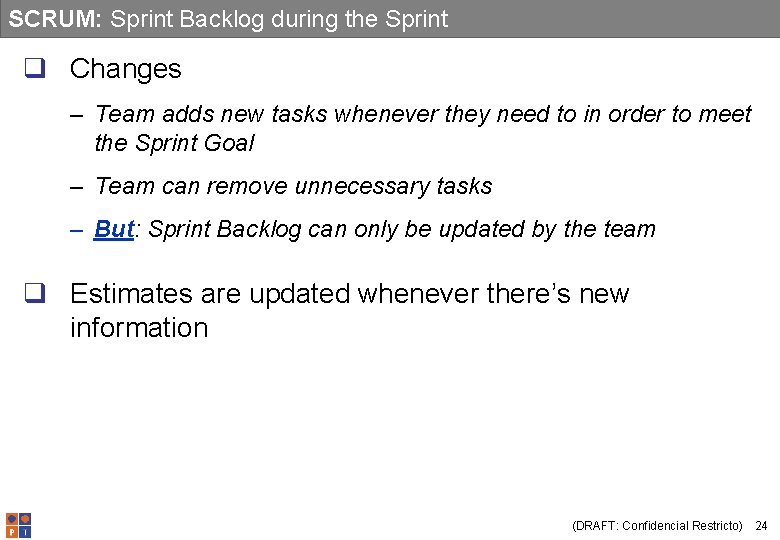 SCRUM: Sprint Backlog during the Sprint

❑ Changes

– Team adds new tasks whenever they need to in order to meet the Sprint Goal

– Team can remove unnecessary tasks

– But: Sprint Backlog can only be updated by the team

❑ Estimates are updated whenever there's new information

P I

(DRAFT: Confidencial Restricto) 24